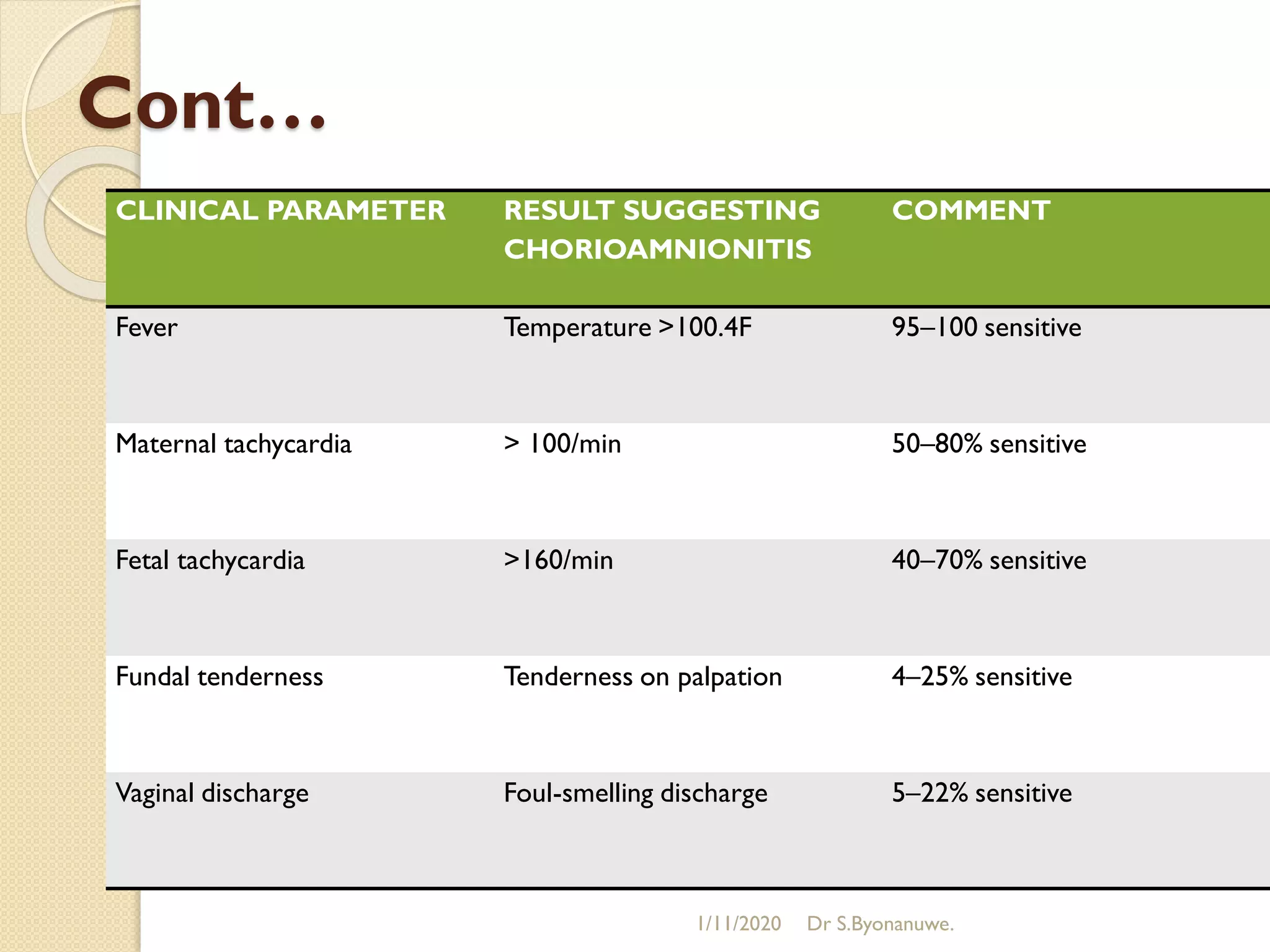 Cont…

| CLINICAL PARAMETER | RESULT SUGGESTING CHORIOAMNIONITIS | COMMENT |
|---|---|---|
| Fever | Temperature >100.4F | 95–100 sensitive |
| Maternal tachycardia | > 100/min | 50–80% sensitive |
| Fetal tachycardia | >160/min | 40–70% sensitive |
| Fundal tenderness | Tenderness on palpation | 4–25% sensitive |
| Vaginal discharge | Foul-smelling discharge | 5–22% sensitive |

1/11/2020 Dr S.Byonanuwe.